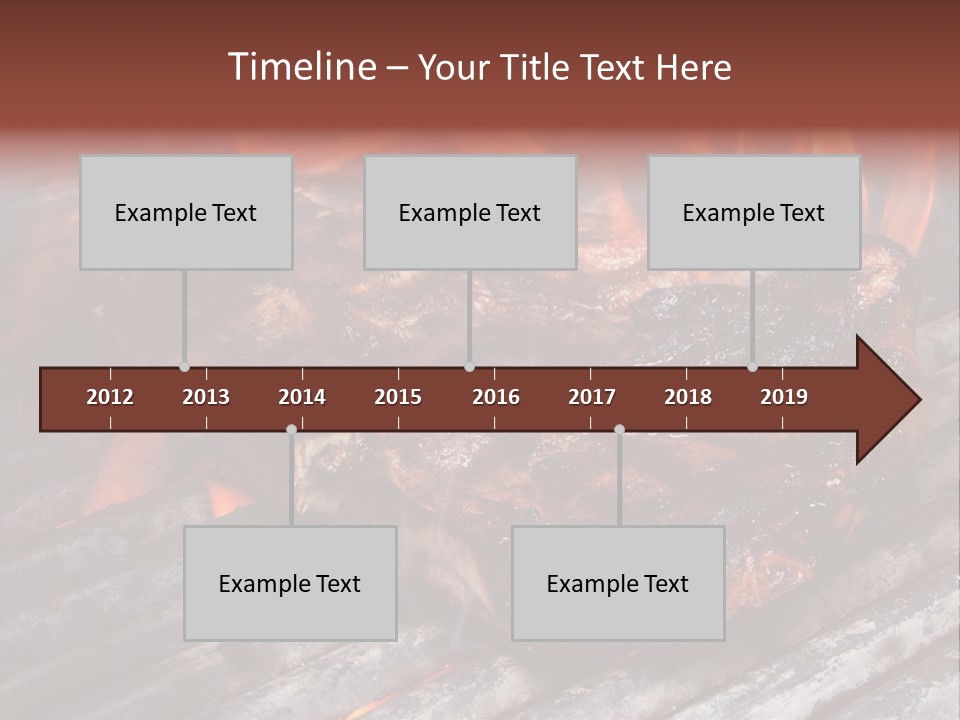 Timeline – Your Title Text Here

Example Text

Example Text

Example Text

2012 2013 2014 2015 2016 2017 2018 2019

Example Text

Example Text